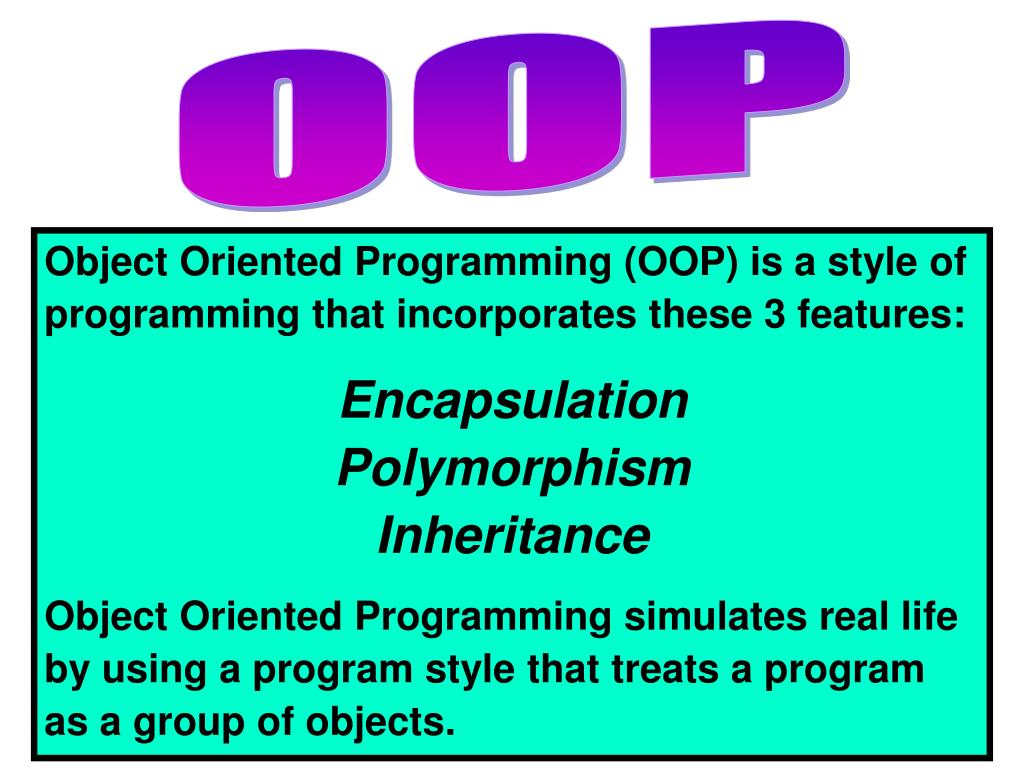 OOP

Object Oriented Programming (OOP) is a style of programming that incorporates these 3 features:

Encapsulation
Polymorphism
Inheritance

Object Oriented Programming simulates real life by using a program style that treats a program as a group of objects.